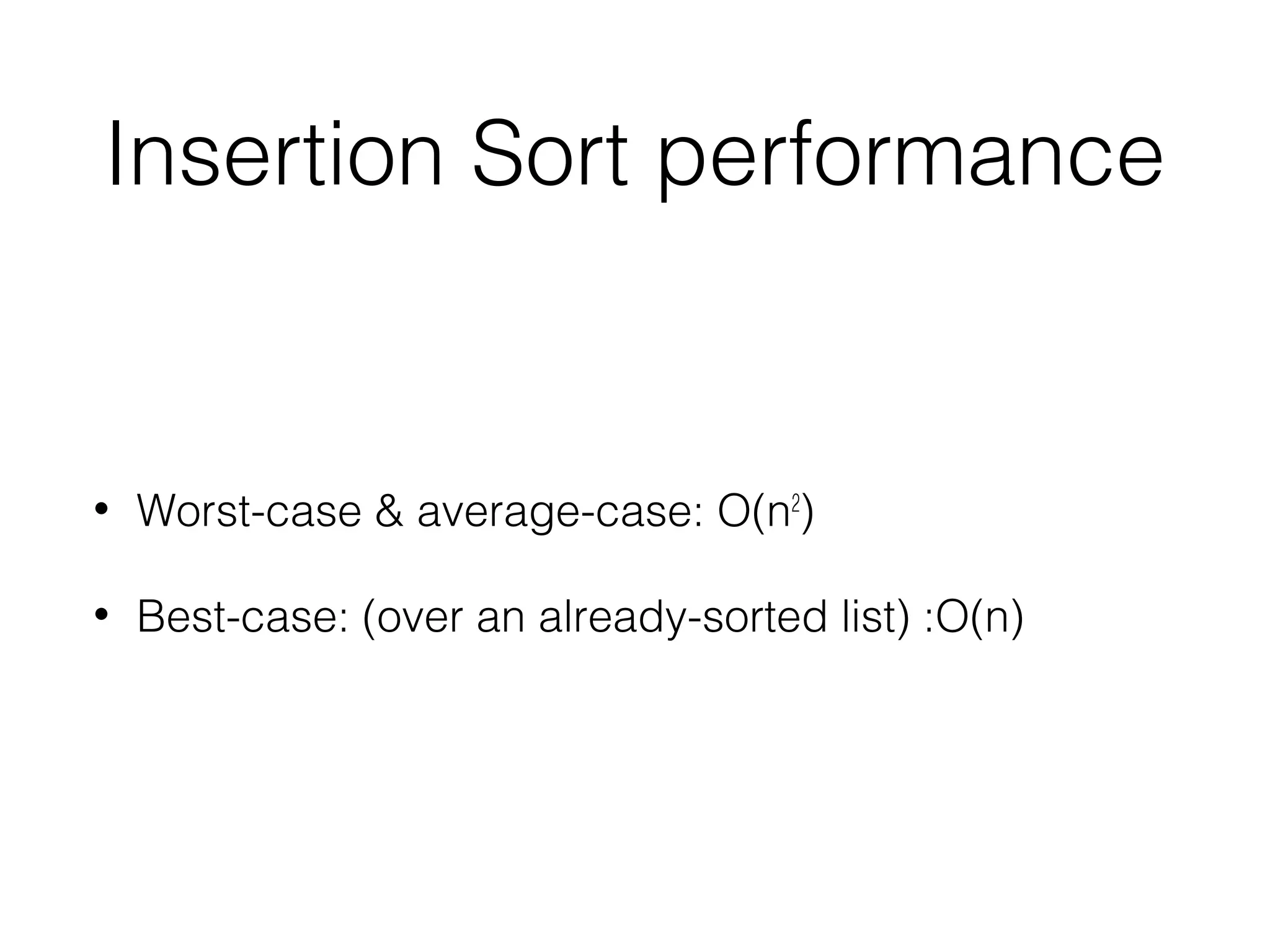 Insertion Sort performance

• Worst-case & average-case: $O(n^2)$

• Best-case: (over an already-sorted list) :$O(n)$